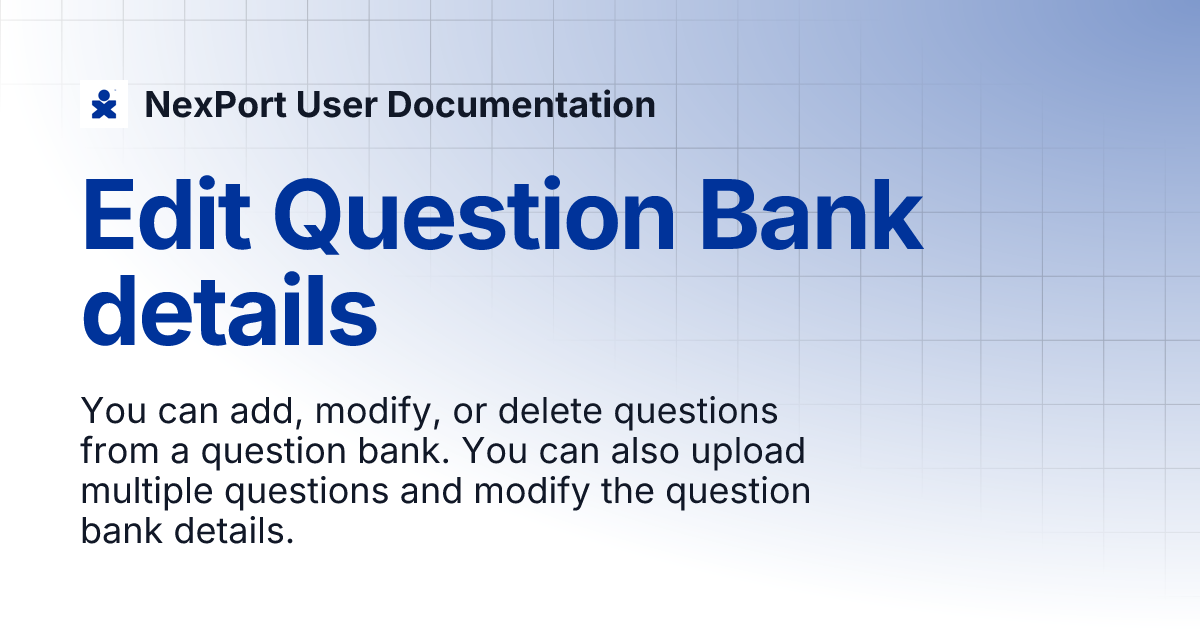 NexPort User Documentation

Edit Question Bank details

You can add, modify, or delete questions from a question bank. You can also upload multiple questions and modify the question bank details.